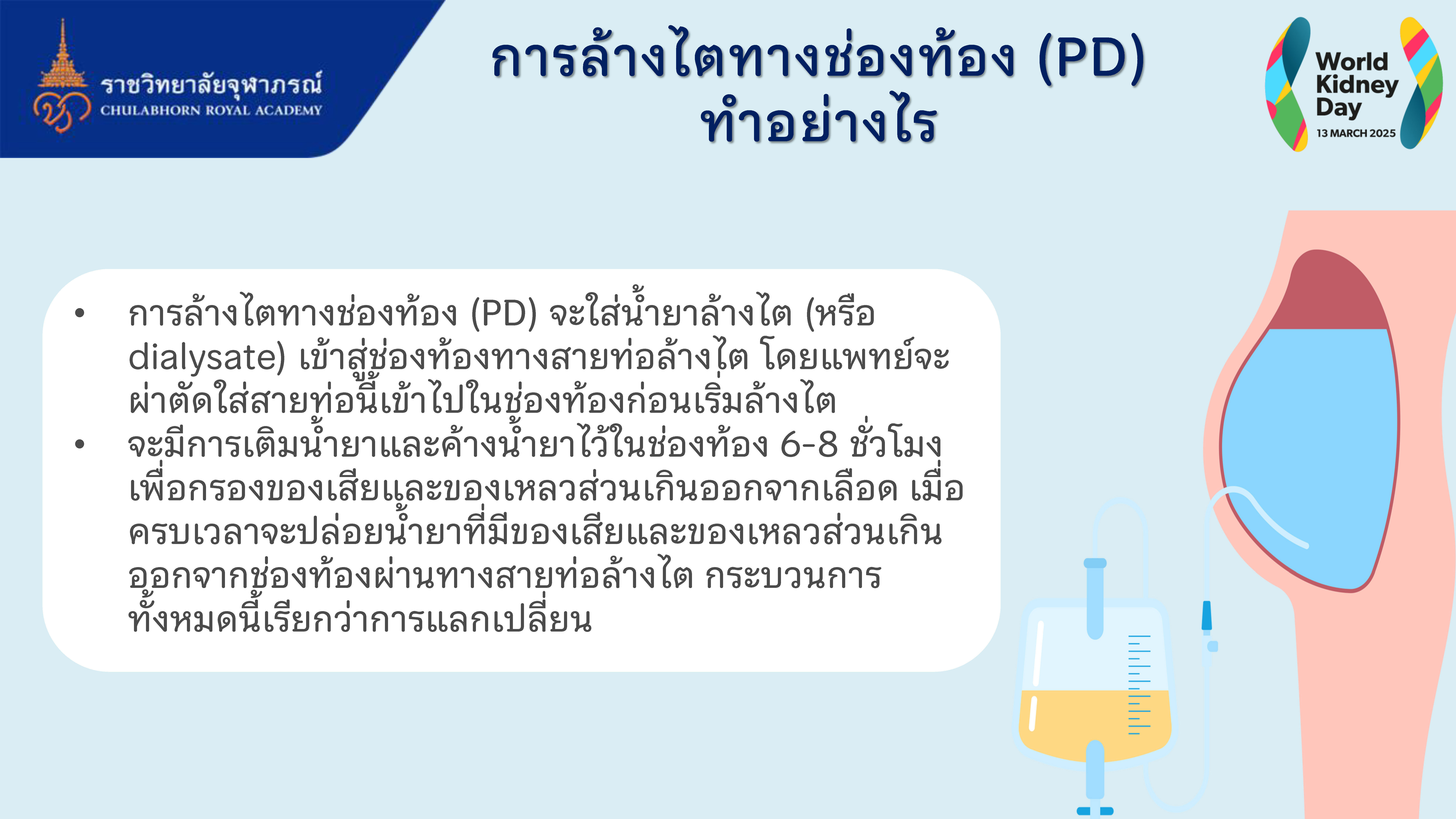 ราชวิทยาลัยจุฬาภรณ์
CHULABHORN ROYAL ACADEMY

การล้างไตทางช่องท้อง (PD) ทำอย่างไร

World Kidney Day
13 MARCH 2025

• การล้างไตทางช่องท้อง (PD) จะใส่น้ำยาล้างไต (หรือ dialysate) เข้าสู่ช่องท้องทางสายท่อล้างไต โดยแพทย์จะผ่าตัดใส่สายท่อนี้เข้าไปในช่องท้องก่อนเริ่มล้างไต
• จะมีการเติมน้ำยาและค้างน้ำยาไว้ในช่องท้อง 6-8 ชั่วโมง เพื่อกรองของเสียและของเหลวส่วนเกินออกจากเลือด เมื่อครบเวลาจะปล่อยน้ำยาที่มีของเสียและของเหลวส่วนเกินออกจากช่องท้องผ่านทางสายท่อล้างไต กระบวนการทั้งหมดนี้เรียกว่าการแลกเปลี่ยน